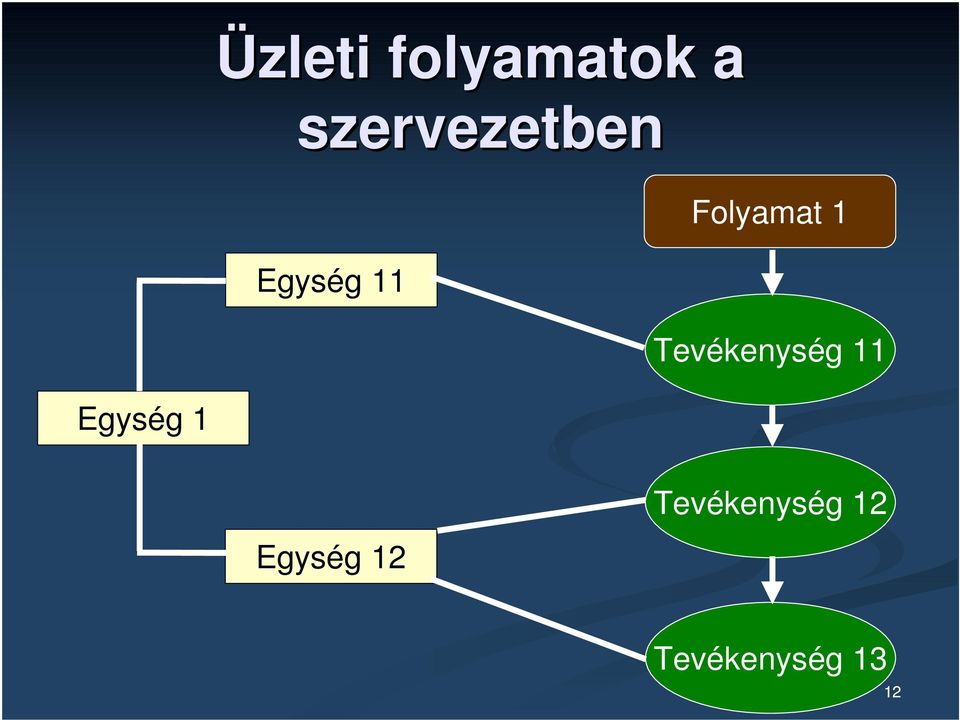 Üzleti folyamatok a szervezetben

Folyamat 1

Egység 11

Tevékenység 11

Egység 1

Tevékenység 12

Egység 12

Tevékenység 13

12